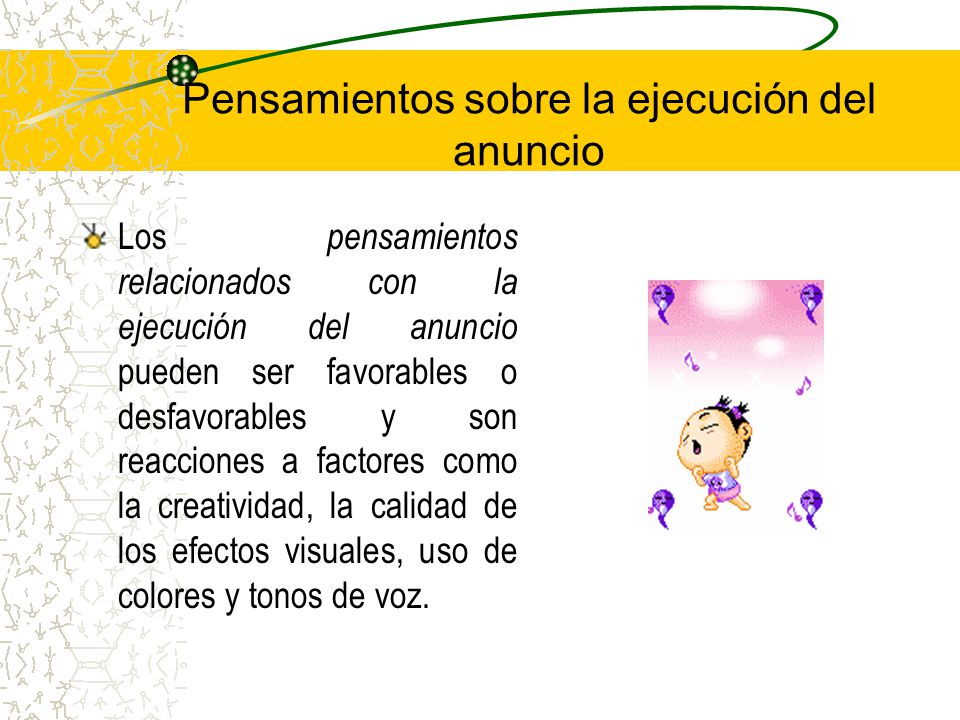 Pensamientos sobre la ejecución del anuncio

Los pensamientos relacionados con la ejecución del anuncio pueden ser favorables o desfavorables y son reacciones a factores como la creatividad, la calidad de los efectos visuales, uso de colores y tonos de voz.